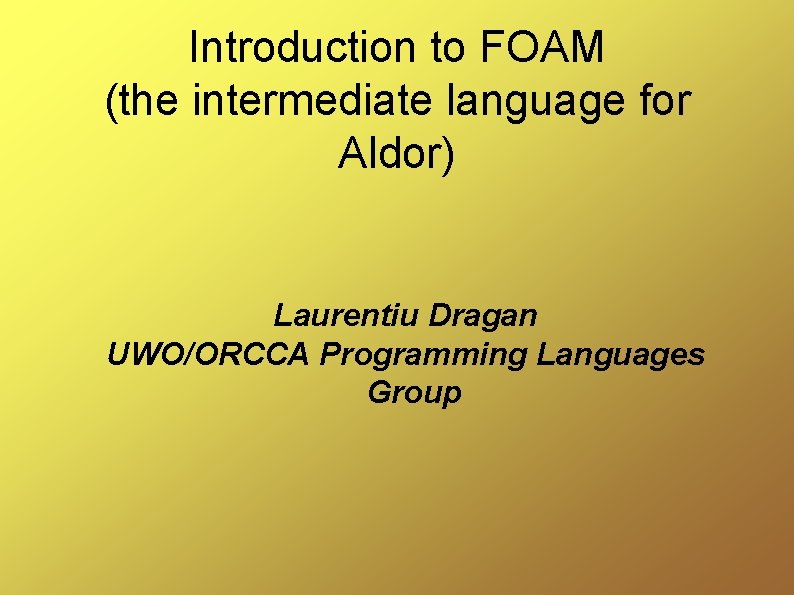 Introduction to FOAM (the intermediate language for Aldor)

Laurentiu Dragan
UWO/ORCCA Programming Languages Group